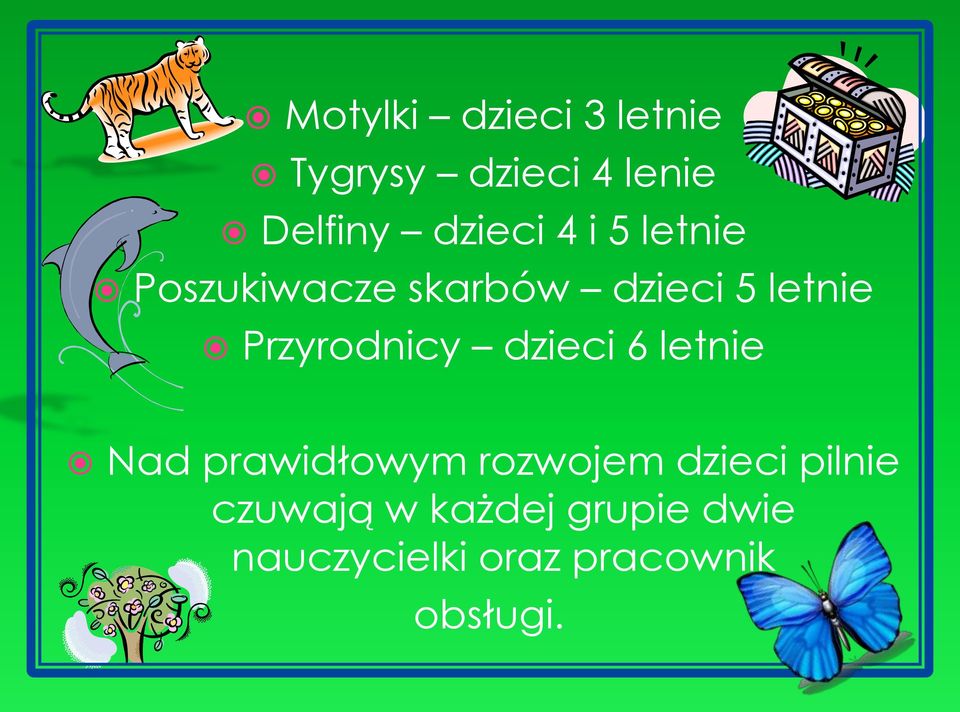 Motylki – dzieci 3 letnie
Tygrysy – dzieci 4 lenie
Delfiny – dzieci 4 i 5 letnie
Poszukiwacze skarbów – dzieci 5 letnie
Przyrodnicy – dzieci 6 letnie

Nad prawidłowym rozwojem dzieci pilnie czuwają w każdej grupie dwie nauczycielki oraz pracownik obsługi.